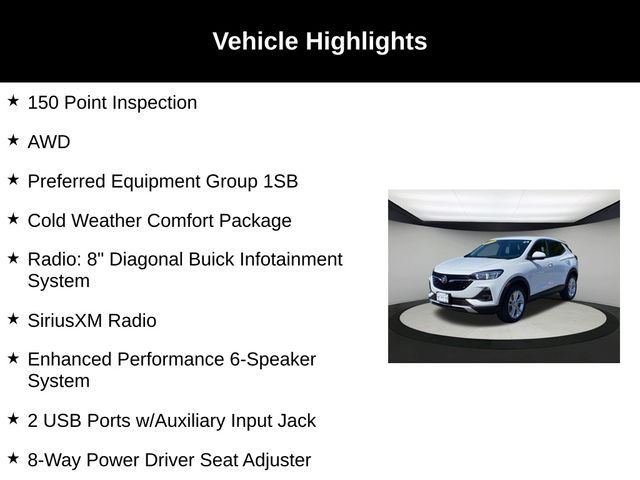 Vehicle Highlights

★ 150 Point Inspection

★ AWD

★ Preferred Equipment Group 1SB

★ Cold Weather Comfort Package

★ Radio: 8" Diagonal Buick Infotainment System

★ SiriusXM Radio

★ Enhanced Performance 6-Speaker System

★ 2 USB Ports w/Auxiliary Input Jack

★ 8-Way Power Driver Seat Adjuster